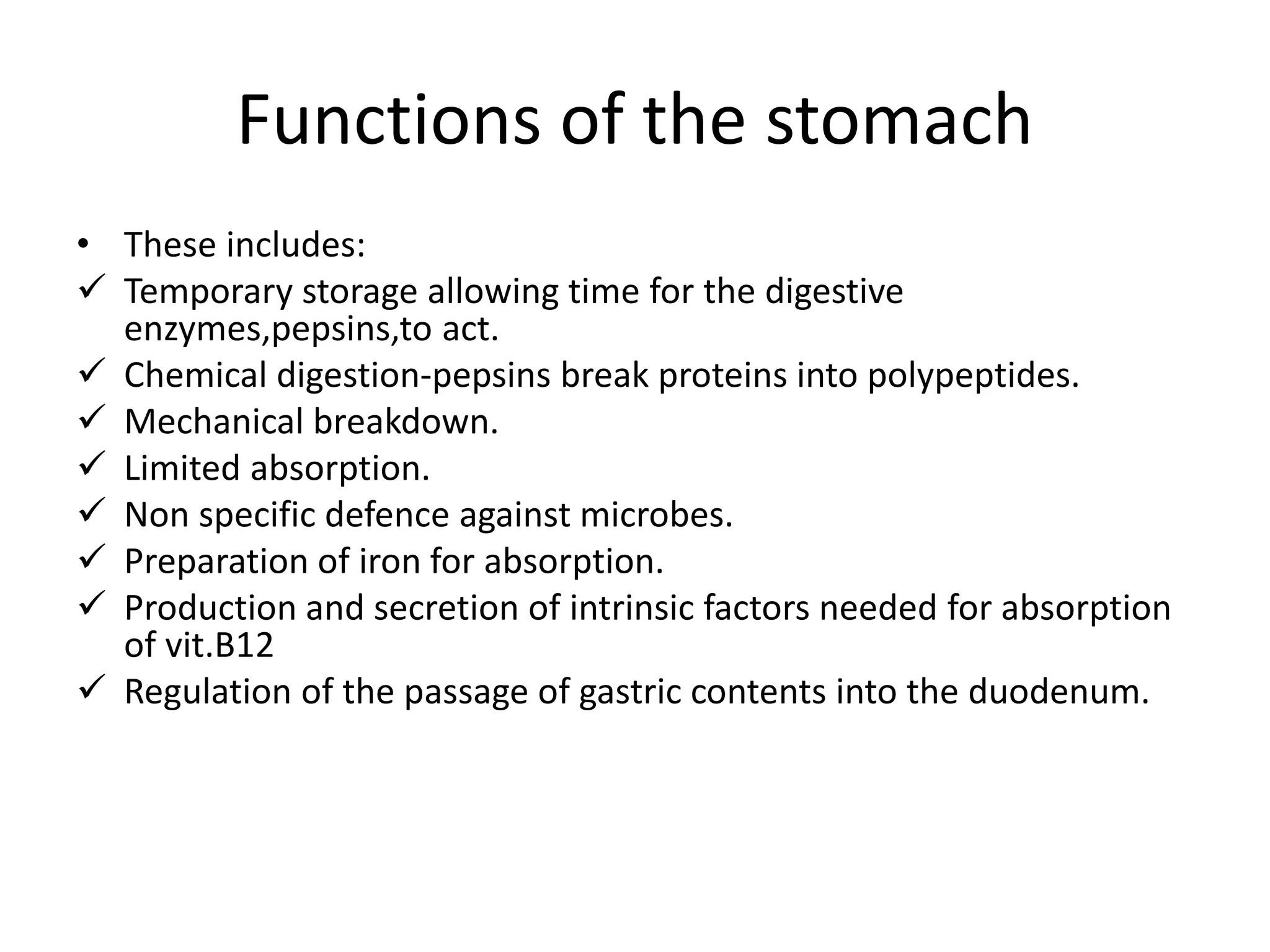 Functions of the stomach

• These includes:
✓ Temporary storage allowing time for the digestive enzymes,pepsins,to act.
✓ Chemical digestion-pepsins break proteins into polypeptides.
✓ Mechanical breakdown.
✓ Limited absorption.
✓ Non specific defence against microbes.
✓ Preparation of iron for absorption.
✓ Production and secretion of intrinsic factors needed for absorption of vit.B12
✓ Regulation of the passage of gastric contents into the duodenum.